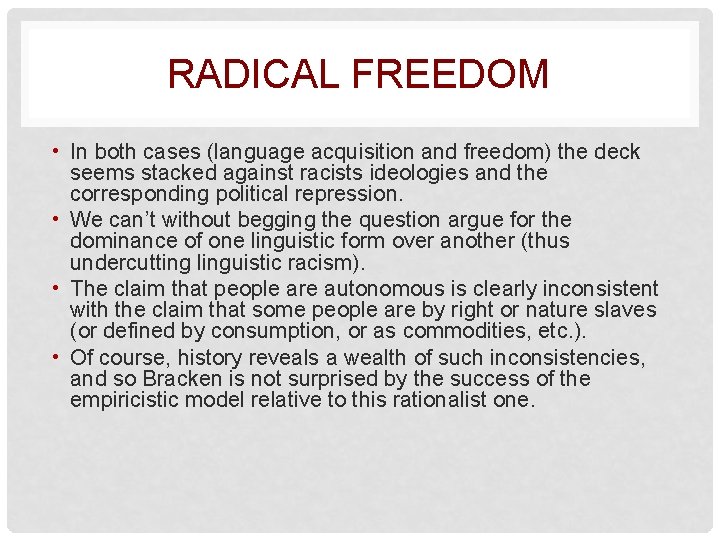 RADICAL FREEDOM

• In both cases (language acquisition and freedom) the deck seems stacked against racists ideologies and the corresponding political repression.
• We can't without begging the question argue for the dominance of one linguistic form over another (thus undercutting linguistic racism).
• The claim that people are autonomous is clearly inconsistent with the claim that some people are by right or nature slaves (or defined by consumption, or as commodities, etc.).
• Of course, history reveals a wealth of such inconsistencies, and so Bracken is not surprised by the success of the empiricistic model relative to this rationalist one.